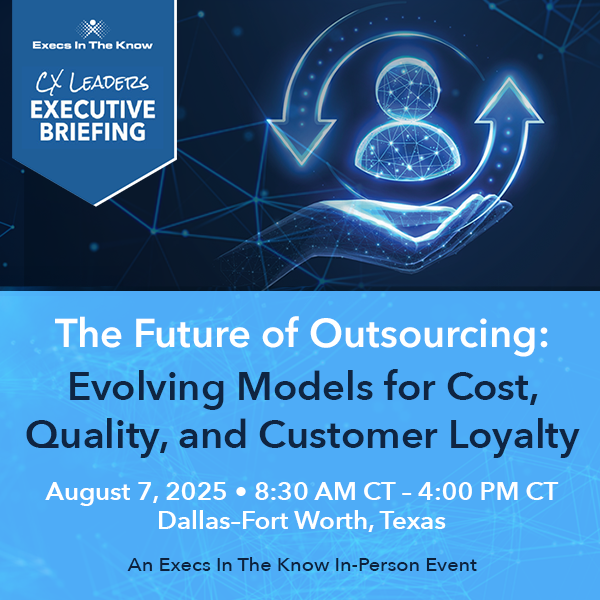 Execs In The Know

CX LEADERS
EXECUTIVE BRIEFING

The Future of Outsourcing:
Evolving Models for Cost, Quality, and Customer Loyalty

August 7, 2025 • 8:30 AM CT – 4:00 PM CT
Dallas–Fort Worth, Texas

An Execs In The Know In-Person Event